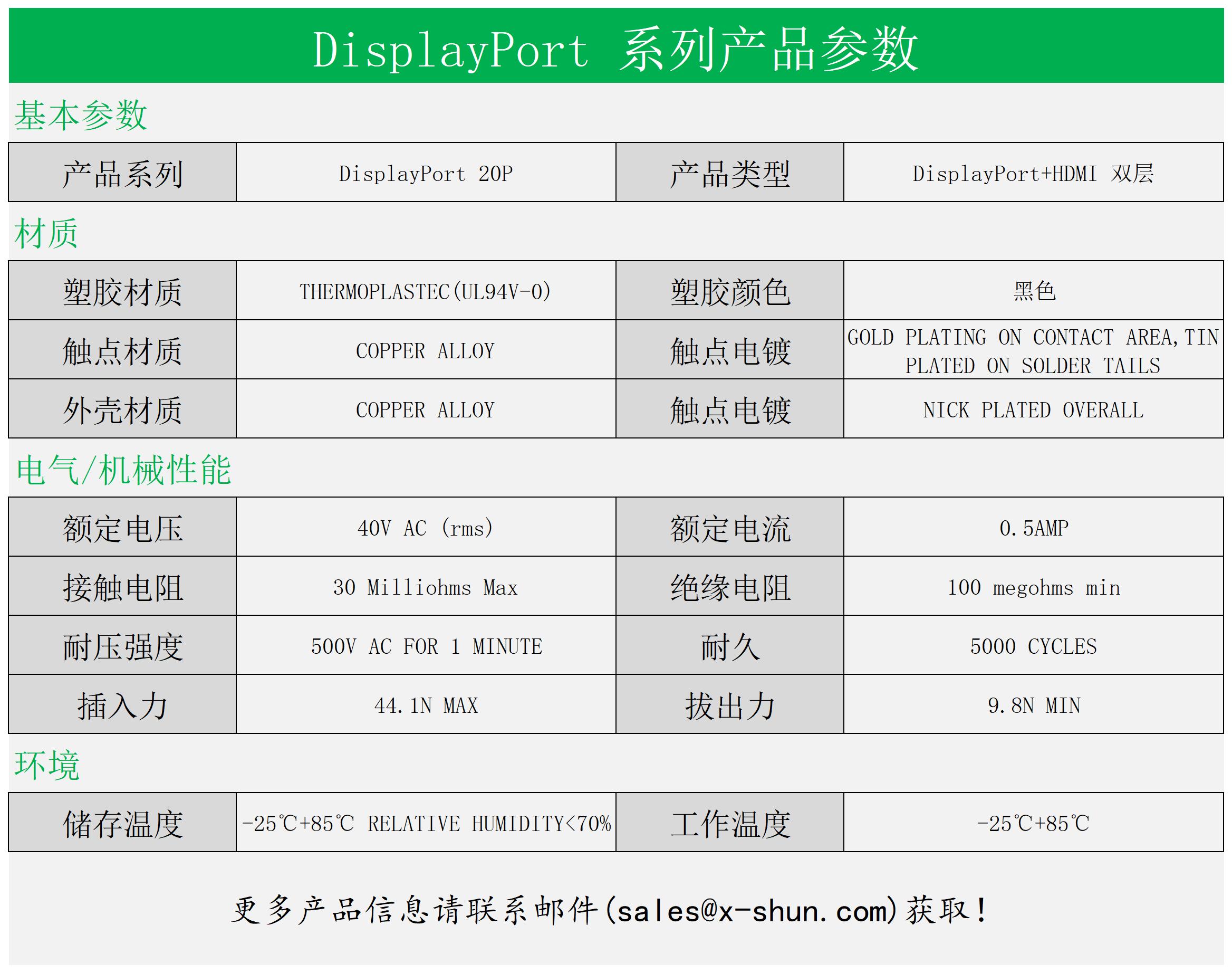 DisplayPort 系列产品参数

基本参数

| 产品系列 | DisplayPort 20P | 产品类型 | DisplayPort+HDMI 双层 |
|---|---|---|---|

材质

| 塑胶材质 | THERMOPLASTEC(UL94V-0) | 塑胶颜色 | 黑色 |
|---|---|---|---|
| 触点材质 | COPPER ALLOY | 触点电镀 | GOLD PLATING ON CONTACT AREA,TIN PLATED ON SOLDER TAILS |
| 外壳材质 | COPPER ALLOY | 触点电镀 | NICK PLATED OVERALL |

电气/机械性能

| 额定电压 | 40V AC (rms) | 额定电流 | 0.5AMP |
|---|---|---|---|
| 接触电阻 | 30 Milliohms Max | 绝缘电阻 | 100 megohms min |
| 耐压强度 | 500V AC FOR 1 MINUTE | 耐久 | 5000 CYCLES |
| 插入力 | 44.1N MAX | 拔出力 | 9.8N MIN |

环境

| 储存温度 | -25℃+85℃ RELATIVE HUMIDITY<70% | 工作温度 | -25℃+85℃ |
|---|---|---|---|

更多产品信息请联系邮件(sales@x-shun.com)获取!